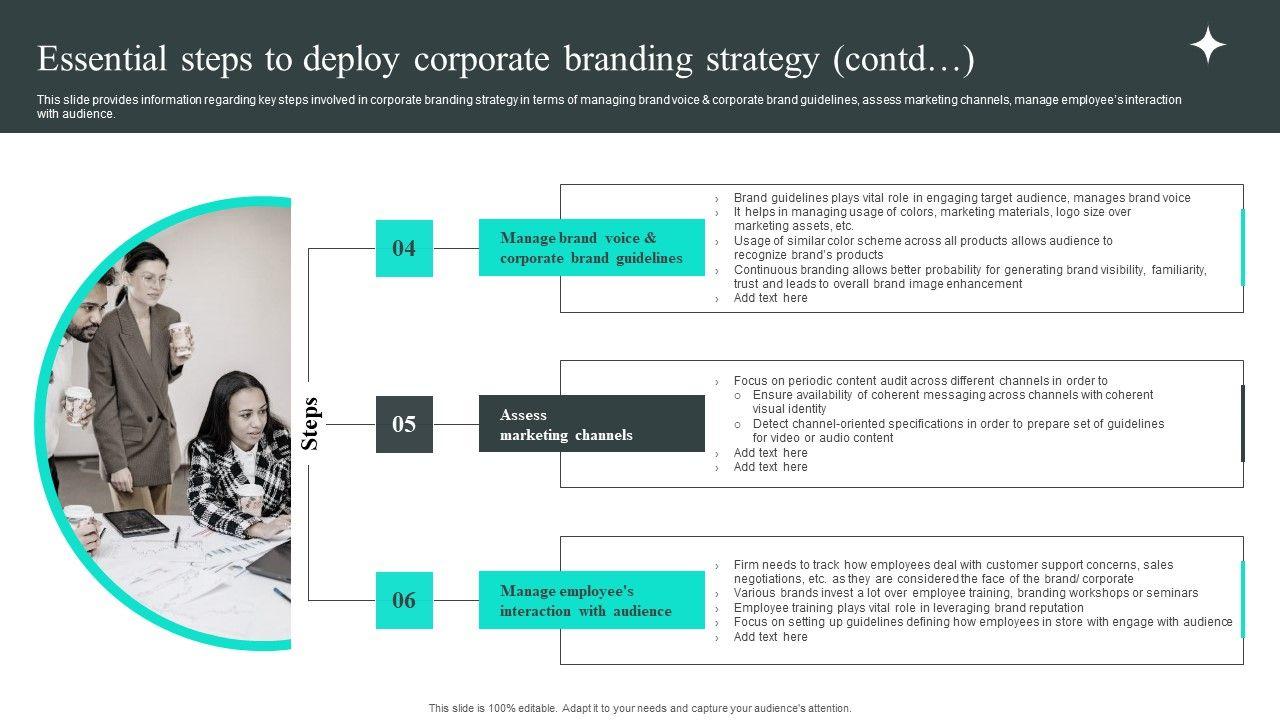 Essential steps to deploy corporate branding strategy (contd…)

This slide provides information regarding key steps involved in corporate branding strategy in terms of managing brand voice & corporate brand guidelines, assess marketing channels, manage employee's interaction with audience.

Steps

04

Manage brand voice & corporate brand guidelines

› Brand guidelines plays vital role in engaging target audience, manages brand voice
› It helps in managing usage of colors, marketing materials, logo size over marketing assets, etc.
› Usage of similar color scheme across all products allows audience to recognize brand's products
› Continuous branding allows better probability for generating brand visibility, familiarity, trust and leads to overall brand image enhancement
› Add text here

05

Assess marketing channels

› Focus on periodic content audit across different channels in order to
o Ensure availability of coherent messaging across channels with coherent visual identity
o Detect channel-oriented specifications in order to prepare set of guidelines for video or audio content
› Add text here
› Add text here

06

Manage employee's interaction with audience

› Firm needs to track how employees deal with customer support concerns, sales negotiations, etc. as they are considered the face of the brand/ corporate
› Various brands invest a lot over employee training, branding workshops or seminars
› Employee training plays vital role in leveraging brand reputation
› Focus on setting up guidelines defining how employees in store with engage with audience
› Add text here

This slide is 100% editable. Adapt it to your needs and capture your audience's attention.